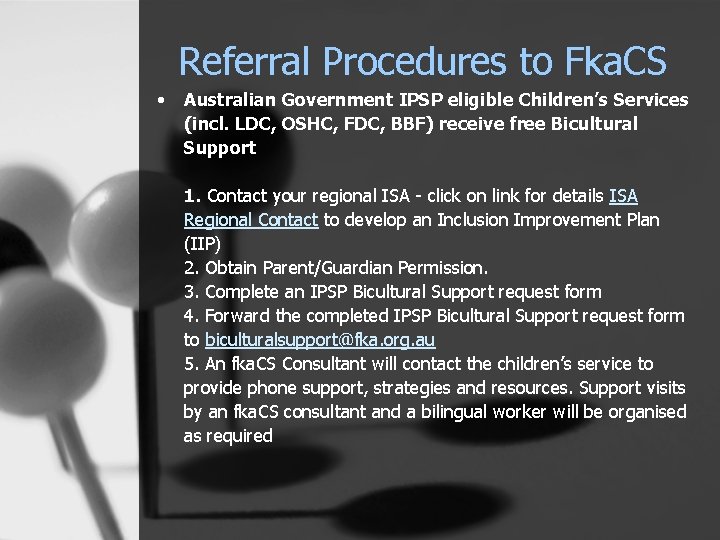 Referral Procedures to FkaCS

• Australian Government IPSP eligible Children's Services (incl. LDC, OSHC, FDC, BBF) receive free Bicultural Support

1. Contact your regional ISA - click on link for details ISA Regional Contact to develop an Inclusion Improvement Plan (IIP)
2. Obtain Parent/Guardian Permission.
3. Complete an IPSP Bicultural Support request form
4. Forward the completed IPSP Bicultural Support request form to biculturalsupport@fka.org.au
5. An fkaCS Consultant will contact the children's service to provide phone support, strategies and resources. Support visits by an fkaCS consultant and a bilingual worker will be organised as required